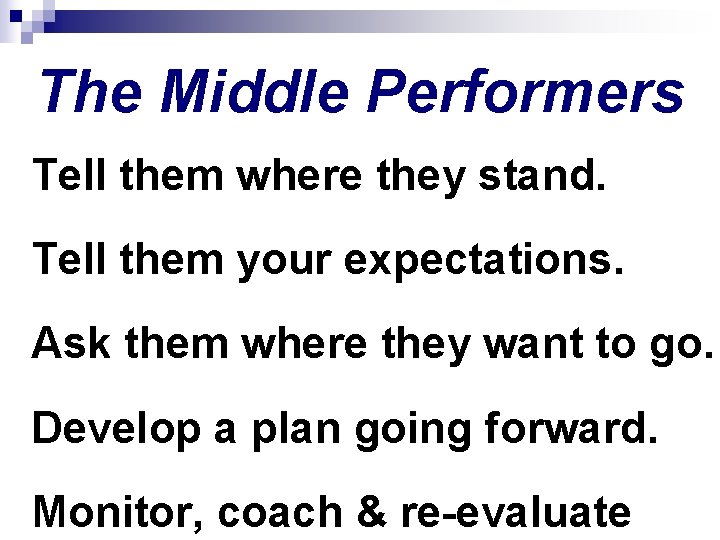 The Middle Performers

Tell them where they stand.

Tell them your expectations.

Ask them where they want to go.

Develop a plan going forward.

Monitor, coach & re-evaluate